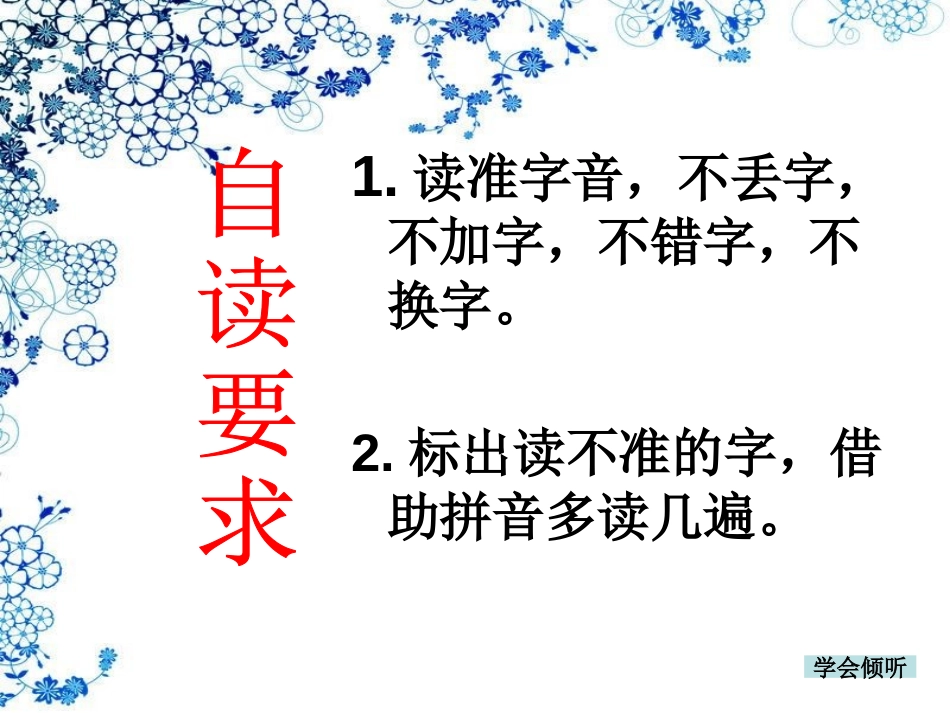 自读要求

1. 读准字音，不丢字，不加字，不错字，不换字。

2. 标出读不准的字，借助拼音多读几遍。

学会倾听